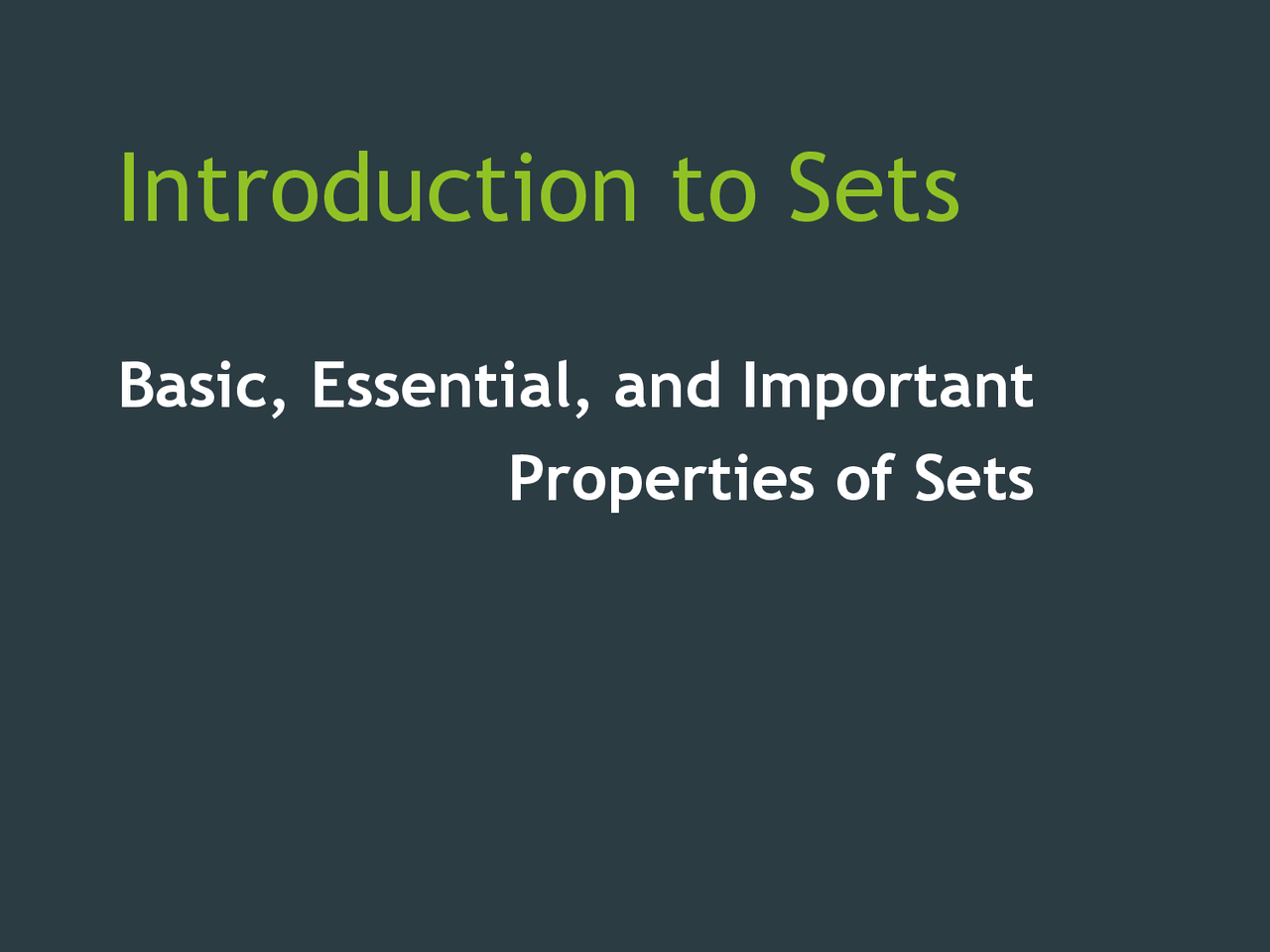 Introduction to Sets

Basic, Essential, and Important Properties of Sets